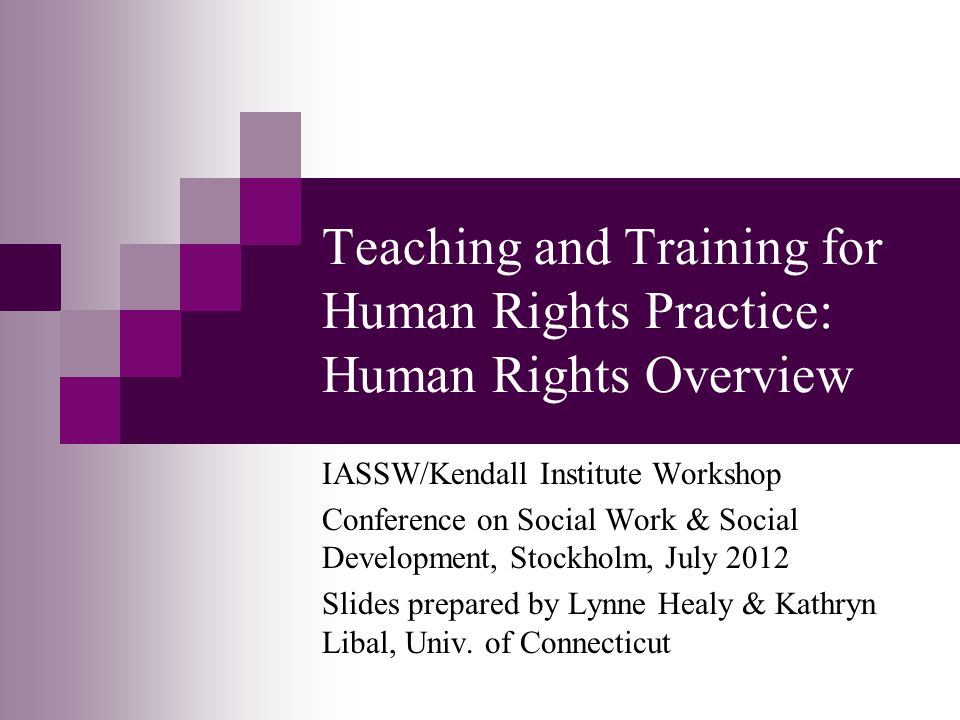 Teaching and Training for Human Rights Practice: Human Rights Overview

IASSW/Kendall Institute Workshop

Conference on Social Work & Social Development, Stockholm, July 2012

Slides prepared by Lynne Healy & Kathryn Libal, Univ. of Connecticut